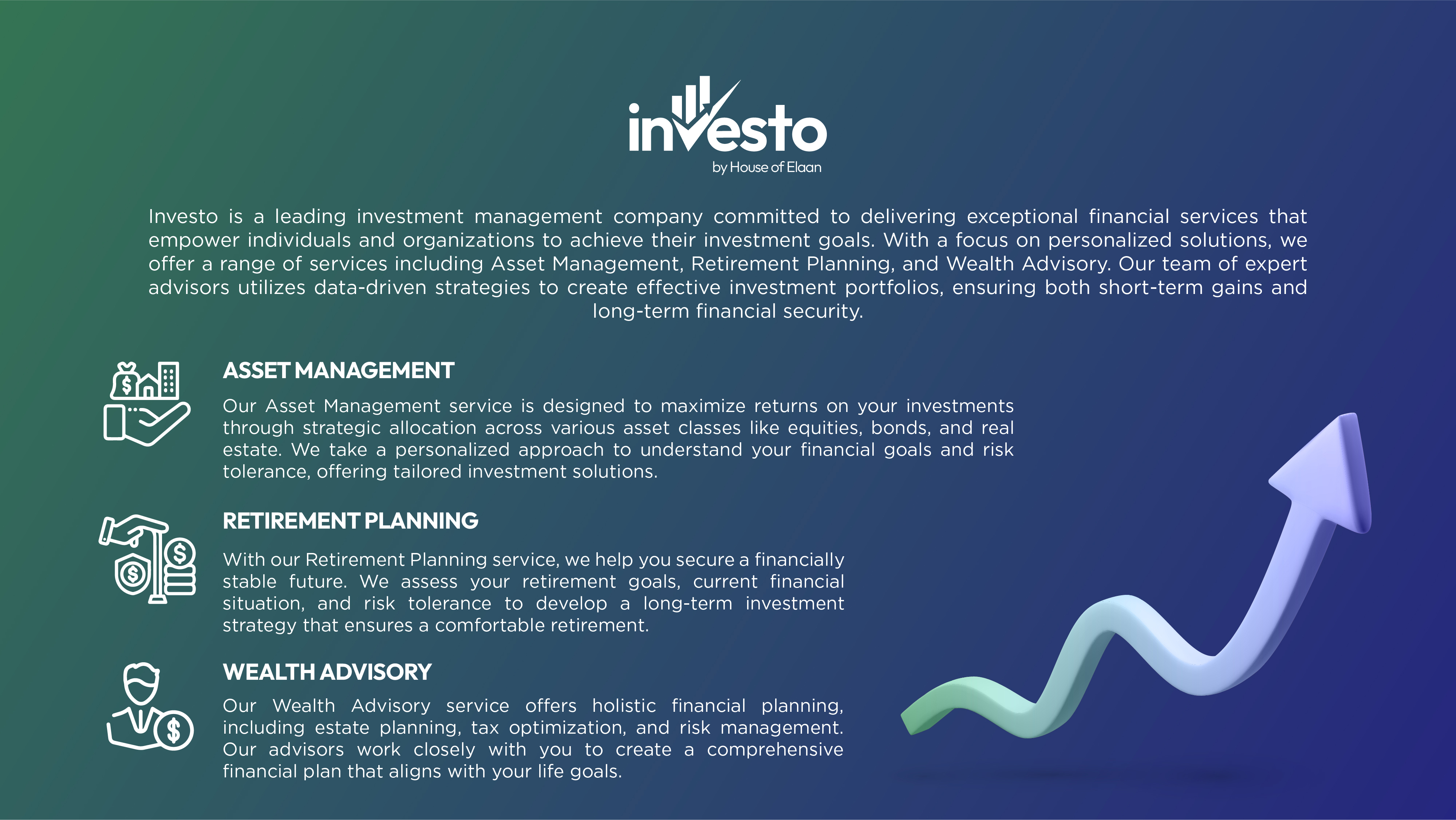 investo
by House of Elaan

Investo is a leading investment management company committed to delivering exceptional financial services that empower individuals and organizations to achieve their investment goals. With a focus on personalized solutions, we offer a range of services including Asset Management, Retirement Planning, and Wealth Advisory. Our team of expert advisors utilizes data-driven strategies to create effective investment portfolios, ensuring both short-term gains and long-term financial security.

ASSET MANAGEMENT

Our Asset Management service is designed to maximize returns on your investments through strategic allocation across various asset classes like equities, bonds, and real estate. We take a personalized approach to understand your financial goals and risk tolerance, offering tailored investment solutions.

RETIREMENT PLANNING

With our Retirement Planning service, we help you secure a financially stable future. We assess your retirement goals, current financial situation, and risk tolerance to develop a long-term investment strategy that ensures a comfortable retirement.

WEALTH ADVISORY

Our Wealth Advisory service offers holistic financial planning, including estate planning, tax optimization, and risk management. Our advisors work closely with you to create a comprehensive financial plan that aligns with your life goals.